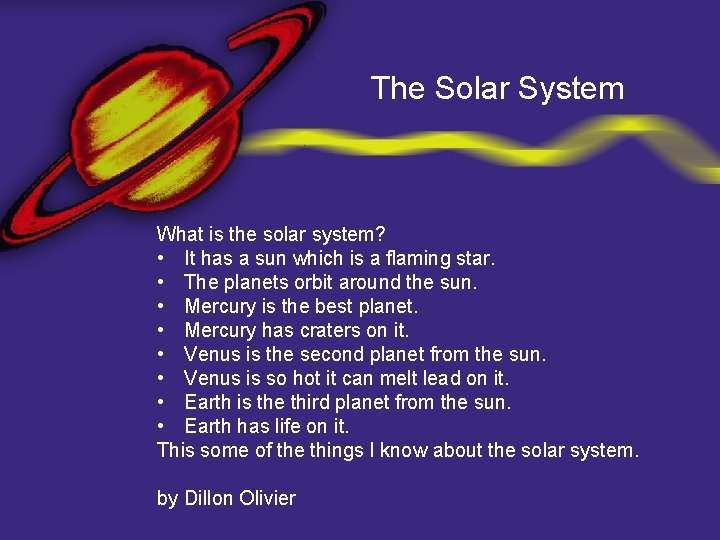 The Solar System

What is the solar system?
• It has a sun which is a flaming star.
• The planets orbit around the sun.
• Mercury is the best planet.
• Mercury has craters on it.
• Venus is the second planet from the sun.
• Venus is so hot it can melt lead on it.
• Earth is the third planet from the sun.
• Earth has life on it.
This some of the things I know about the solar system.

by Dillon Olivier